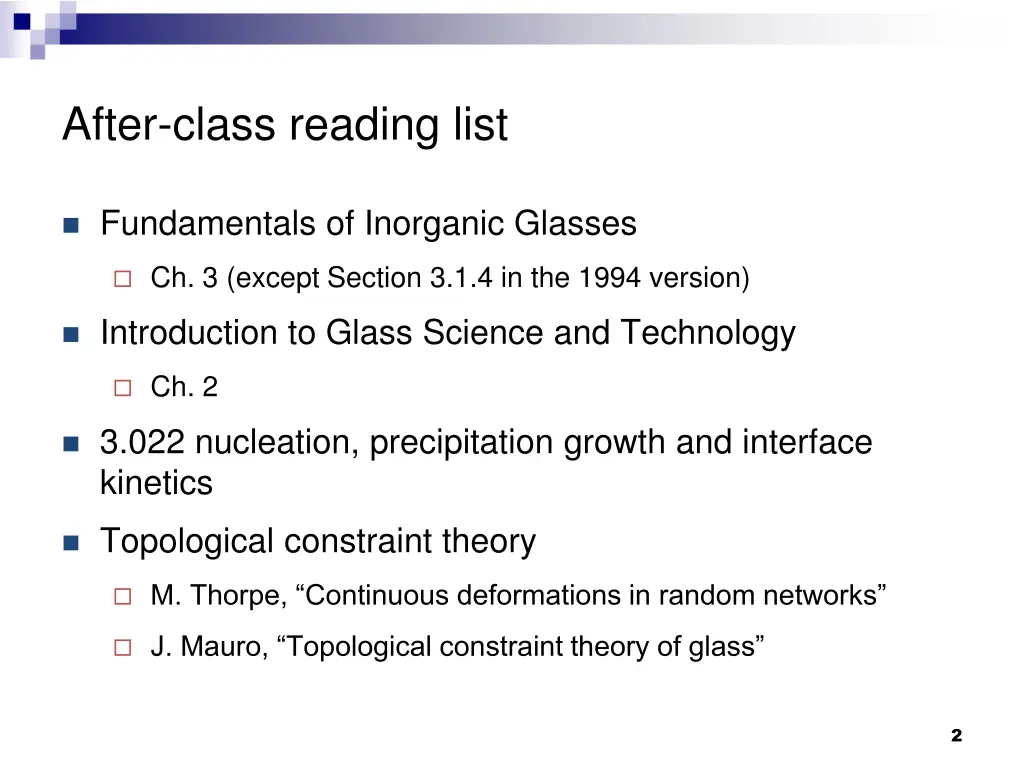 After-class reading list

Fundamentals of Inorganic Glasses

Ch. 3 (except Section 3.1.4 in the 1994 version)

Introduction to Glass Science and Technology

Ch. 2

3.022 nucleation, precipitation growth and interface kinetics

Topological constraint theory

M. Thorpe, “Continuous deformations in random networks”

J. Mauro, “Topological constraint theory of glass”

2